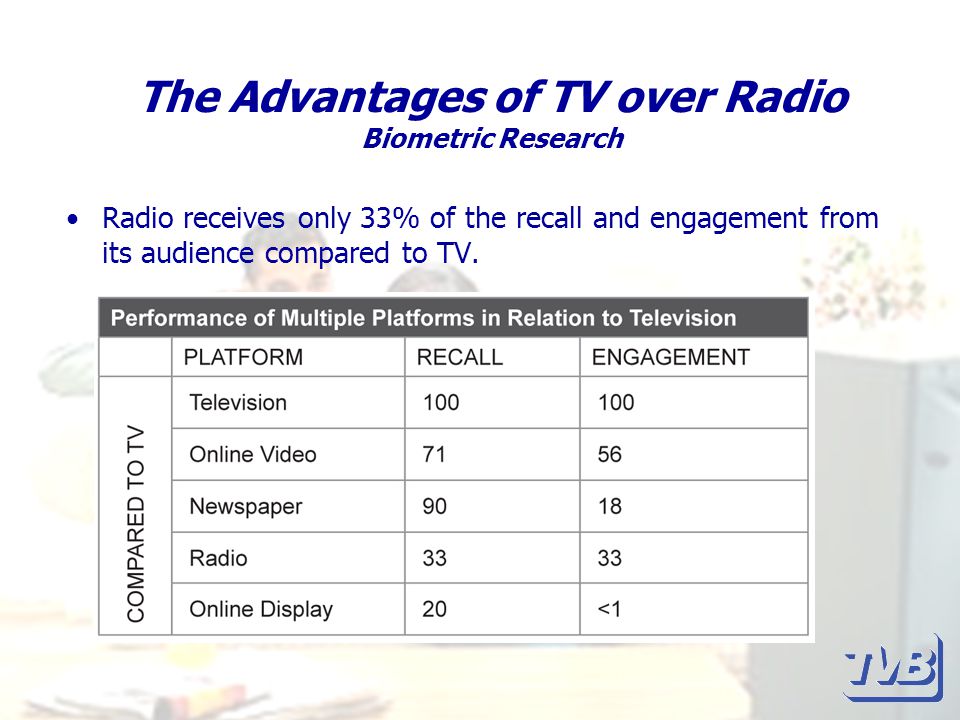 The Advantages of TV over Radio
Biometric Research

• Radio receives only 33% of the recall and engagement from its audience compared to TV.

Performance of Multiple Platforms in Relation to Television

| | PLATFORM | RECALL | ENGAGEMENT |
|---|---|---|---|
| COMPARED TO TV | Television | 100 | 100 |
| | Online Video | 71 | 56 |
| | Newspaper | 90 | 18 |
| | Radio | 33 | 33 |
| | Online Display | 20 | <1 |

TVB